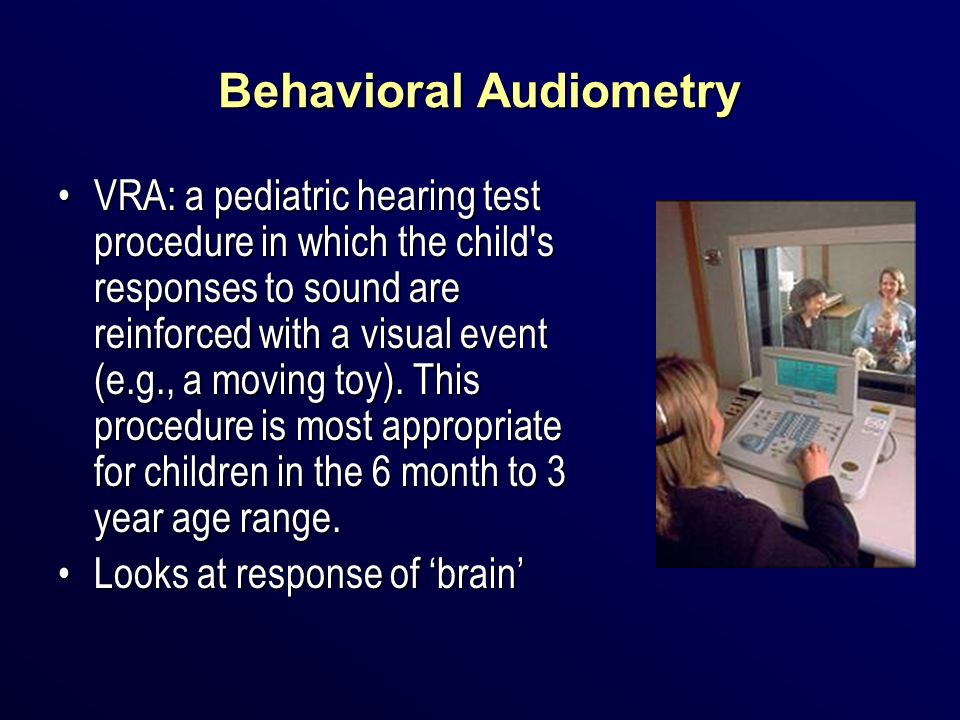 Behavioral Audiometry

• VRA: a pediatric hearing test procedure in which the child's responses to sound are reinforced with a visual event (e.g., a moving toy). This procedure is most appropriate for children in the 6 month to 3 year age range.
• Looks at response of ‘brain’